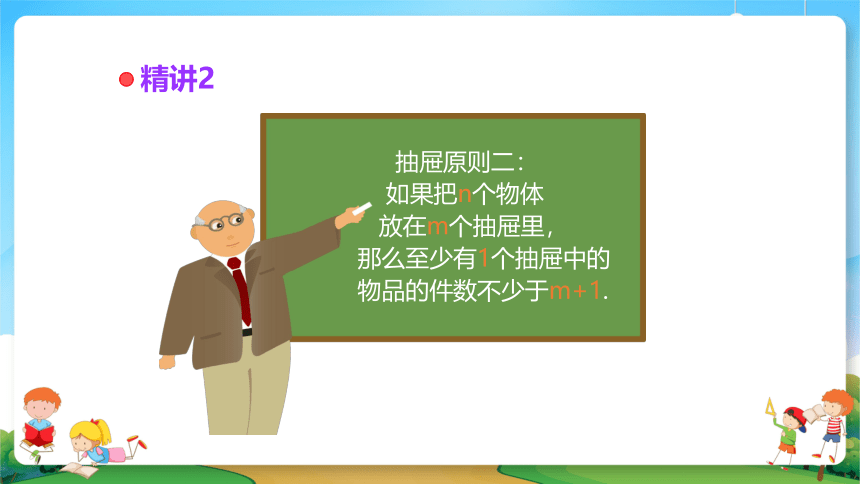 精讲2

抽屉原则二：
如果把n个物体
放在m个抽屉里，
那么至少有1个抽屉中的
物品的件数不少于m+1.